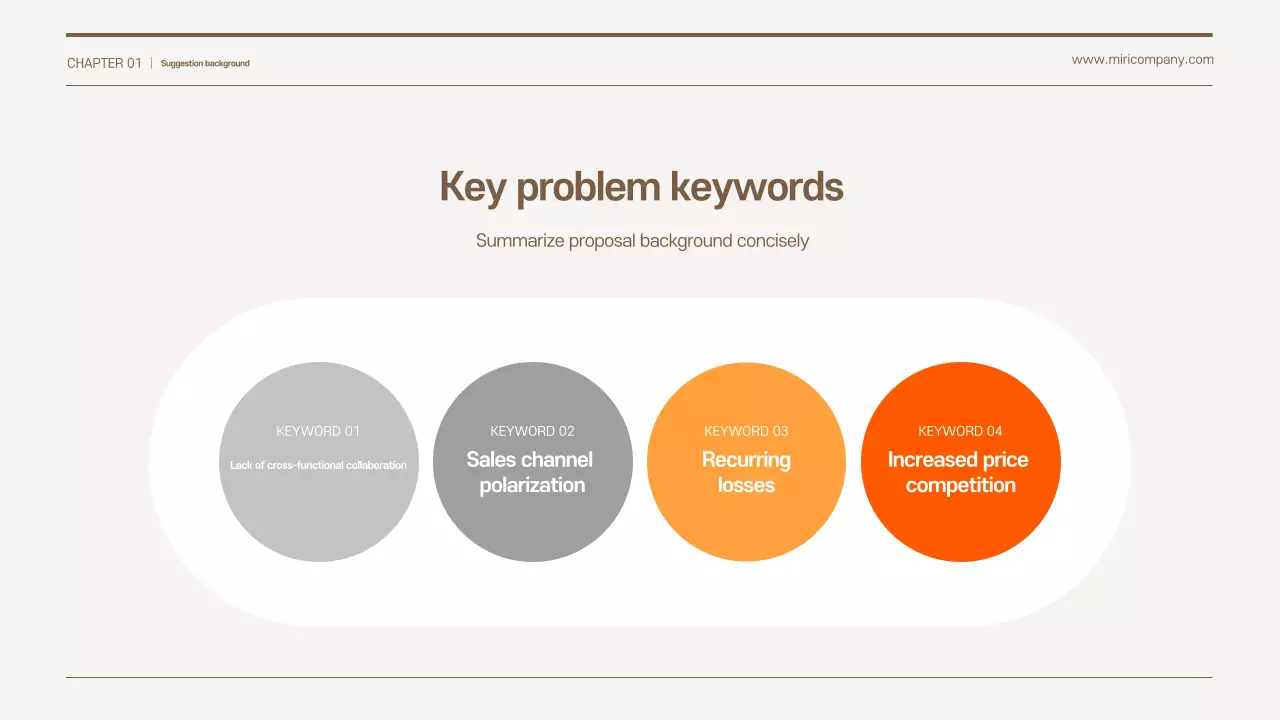 CHAPTER 01 | Suggestion background

www.miricompany.com

Key problem keywords

Summarize proposal background concisely

KEYWORD 01
Lack of cross-functional collaboration

KEYWORD 02
Sales channel polarization

KEYWORD 03
Recurring losses

KEYWORD 04
Increased price competition